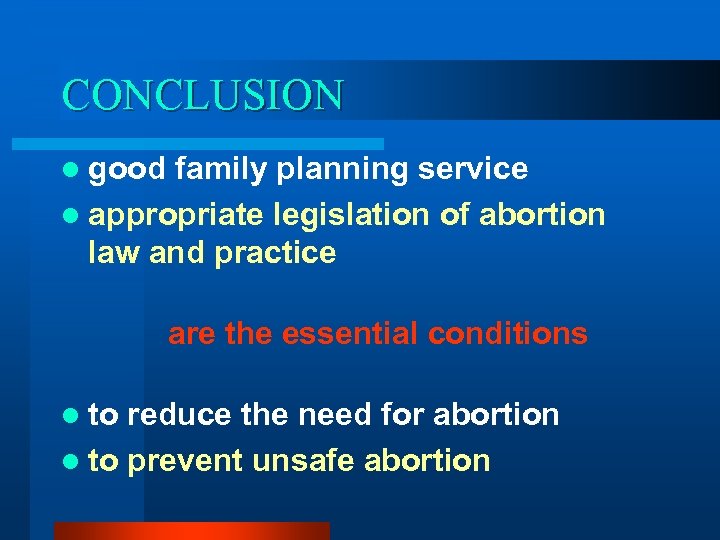 CONCLUSION

- good family planning service
- appropriate legislation of abortion law and practice

are the essential conditions

- to reduce the need for abortion
- to prevent unsafe abortion